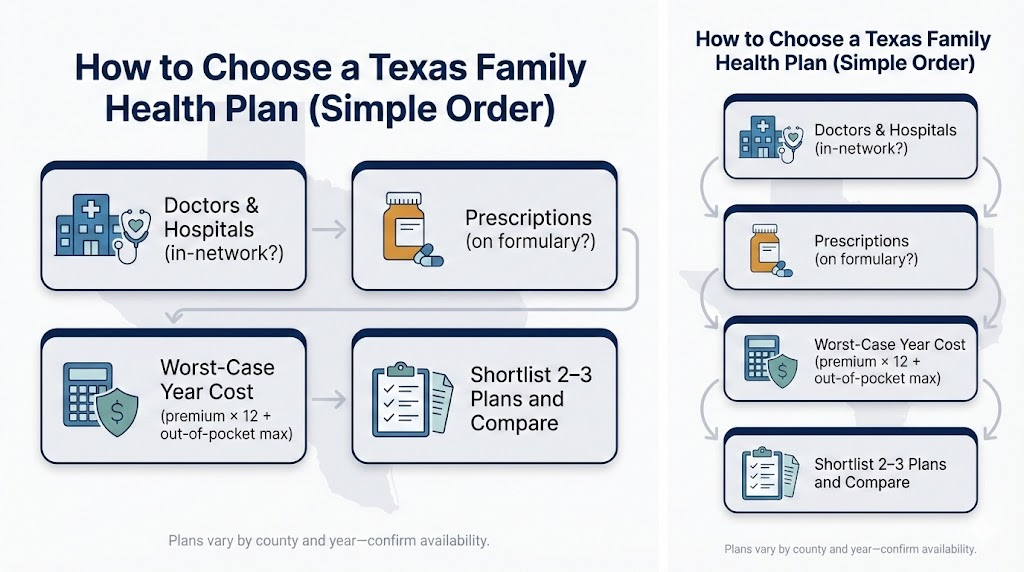 How to Choose a Texas Family Health Plan (Simple Order)

Doctors & Hospitals (in-network?)

Prescriptions (on formulary?)

Worst-Case Year Cost (premium × 12 + out-of-pocket max)

Shortlist 2–3 Plans and Compare

Plans vary by county and year—confirm availability.

How to Choose a Texas Family Health Plan (Simple Order)

Doctors & Hospitals (in-network?)

Prescriptions (on formulary?)

Worst-Case Year Cost (premium × 12 + out-of-pocket max)

Shortlist 2–3 Plans and Compare

Plans vary by county and year—confirm availability.